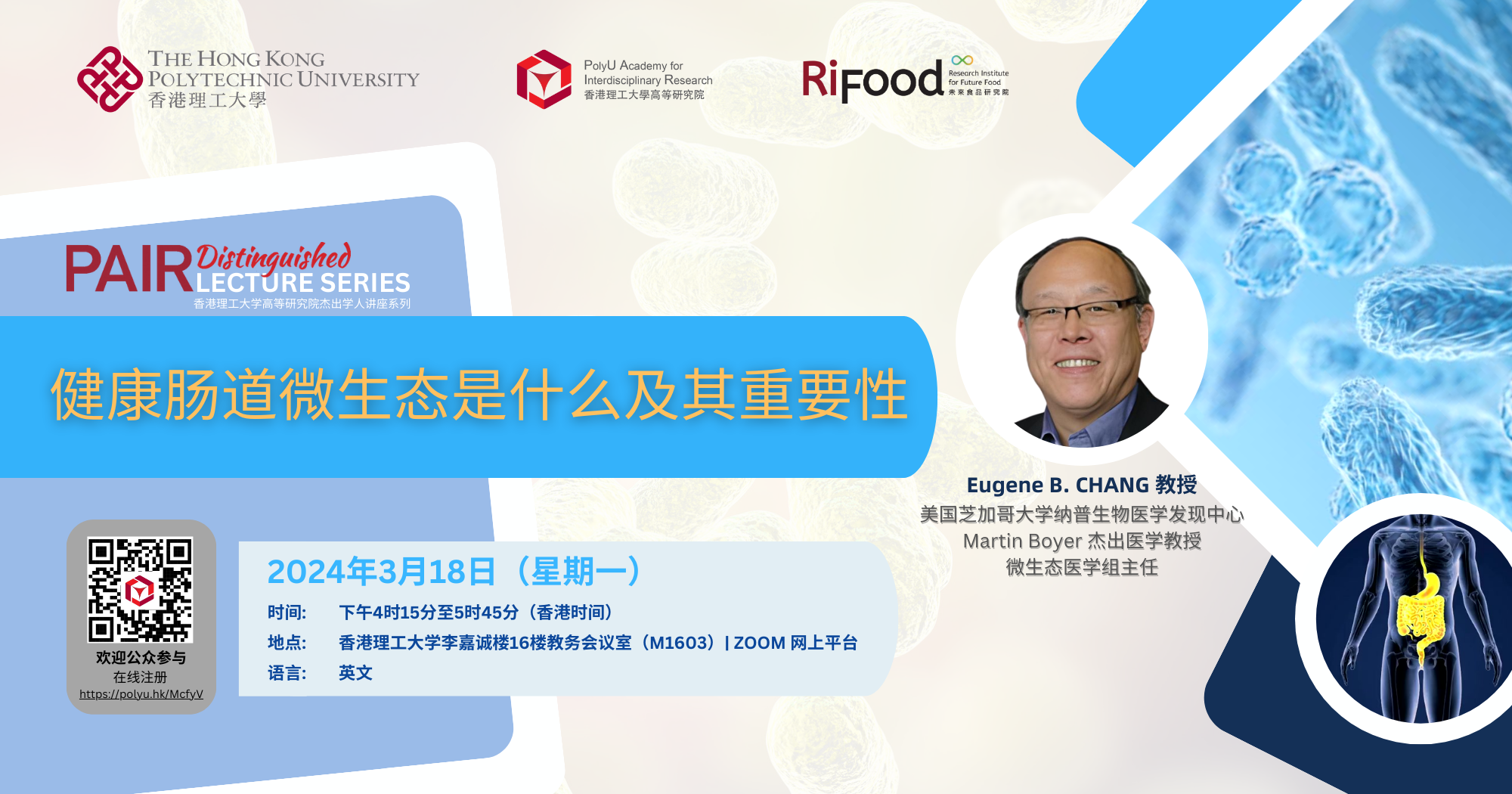 THE HONG KONG POLYTECHNIC UNIVERSITY
香港理工大學

PolyU Academy for Interdisciplinary Research
香港理工大學高等研究院

RiFood
Research Institute for Future Food
未來食品研究院

PAIR Distinguished LECTURE SERIES
香港理工大学高等研究院杰出学人讲座系列

健康肠道微生态是什么及其重要性

Eugene B. CHANG 教授
美国芝加哥大学纳普生物医学发现中心
Martin Boyer 杰出医学教授
微生态医学组主任

欢迎公众参与
在线注册
https://polyu.hk/McfyV

2024年3月18日（星期一）
时间: 下午4时15分至5时45分（香港时间）
地点: 香港理工大学李嘉诚楼16楼教务会议室（M1603）| ZOOM 网上平台
语言: 英文